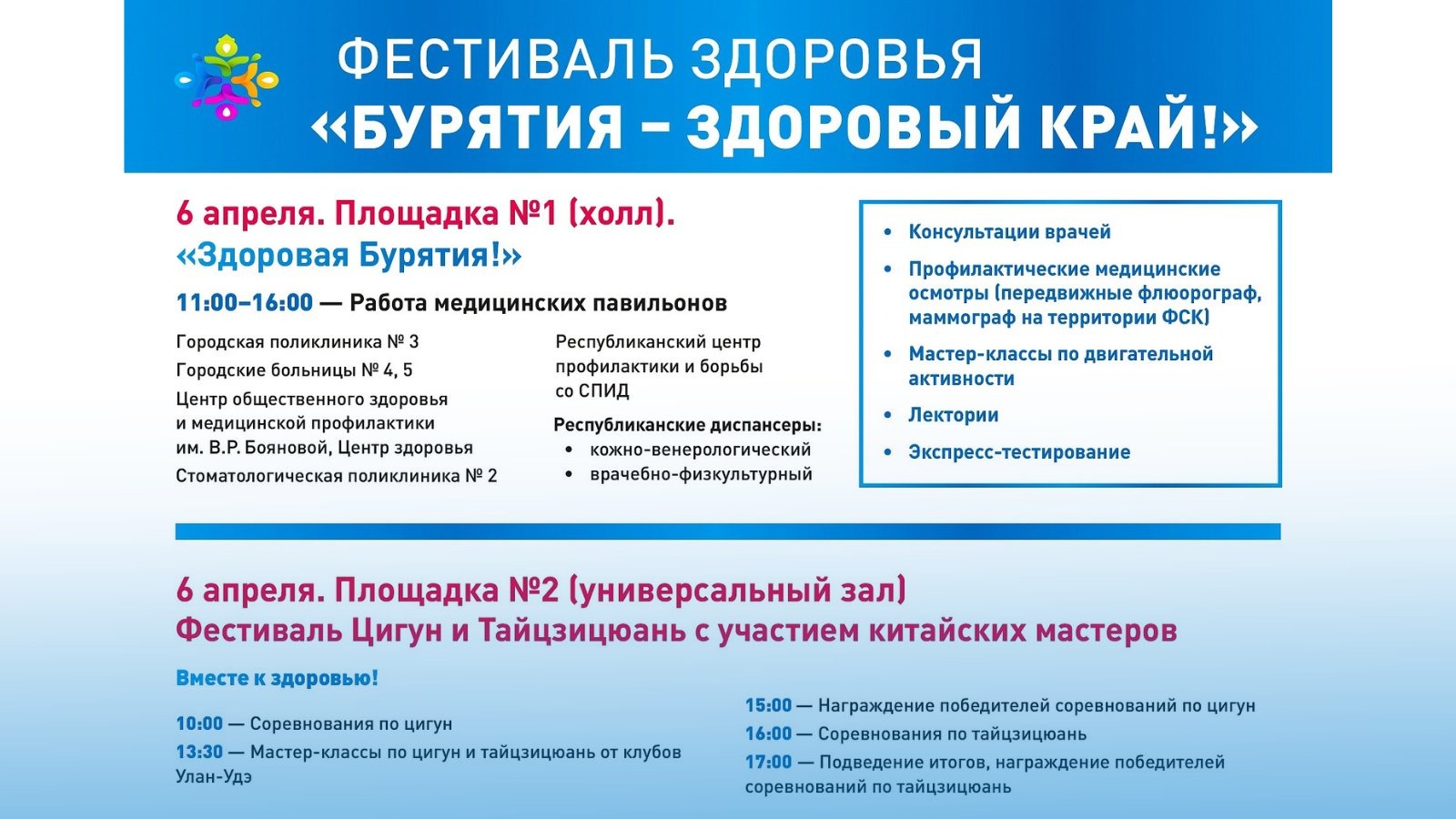 ФЕСТИВАЛЬ ЗДОРОВЬЯ
«БУРЯТИЯ – ЗДОРОВЫЙ КРАЙ!»

6 апреля. Площадка №1 (холл).
«Здоровая Бурятия!»

11:00–16:00 — Работа медицинских павильонов

Городская поликлиника № 3
Городские больницы № 4, 5
Центр общественного здоровья и медицинской профилактики им. В.Р. Бояновой, Центр здоровья
Стоматологическая поликлиника № 2

Республиканский центр профилактики и борьбы со СПИД

Республиканские диспансеры:
• кожно-венерологический
• врачебно-физкультурный

• Консультации врачей
• Профилактические медицинские осмотры (передвижные флюорограф, маммограф на территории ФСК)
• Мастер-классы по двигательной активности
• Лектории
• Экспресс-тестирование

6 апреля. Площадка №2 (универсальный зал)
Фестиваль Цигун и Тайцзицюань с участием китайских мастеров

Вместе к здоровью!

10:00 — Соревнования по цигун
13:30 — Мастер-классы по цигун и тайцзицюань от клубов Улан-Удэ

15:00 — Награждение победителей соревнований по цигун
16:00 — Соревнования по тайцзицюань
17:00 — Подведение итогов, награждение победителей соревнований по тайцзицюань